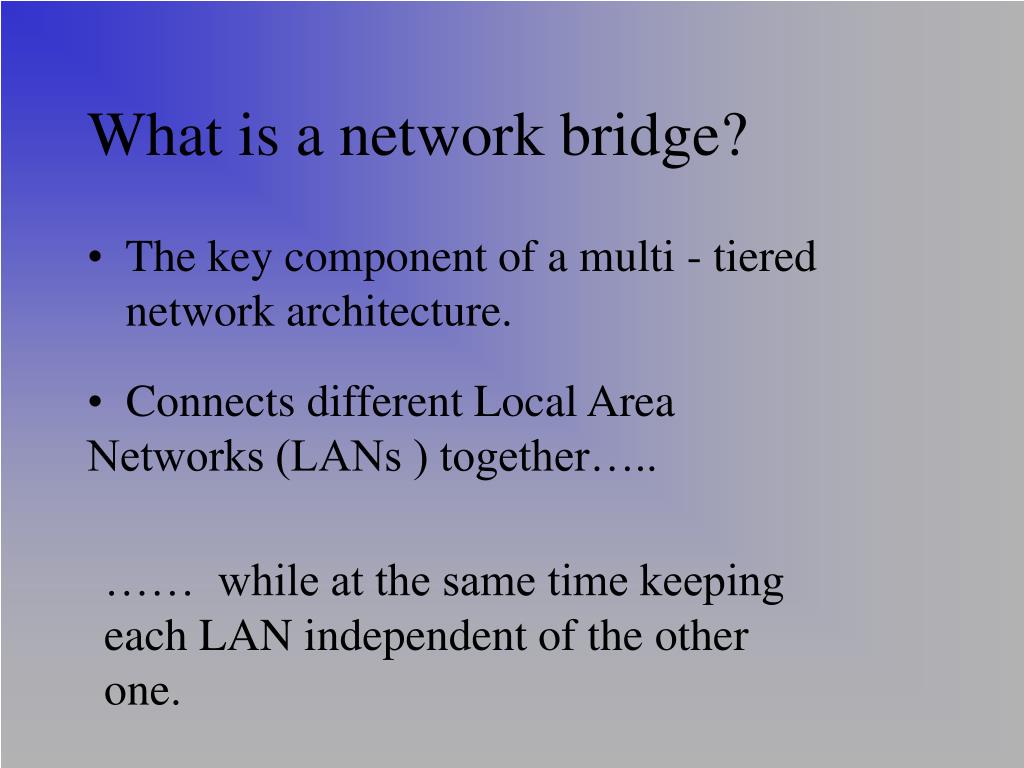 What is a network bridge?

• The key component of a multi - tiered network architecture.

• Connects different Local Area Networks (LANs ) together…..

……  while at the same time keeping each LAN independent of the other one.